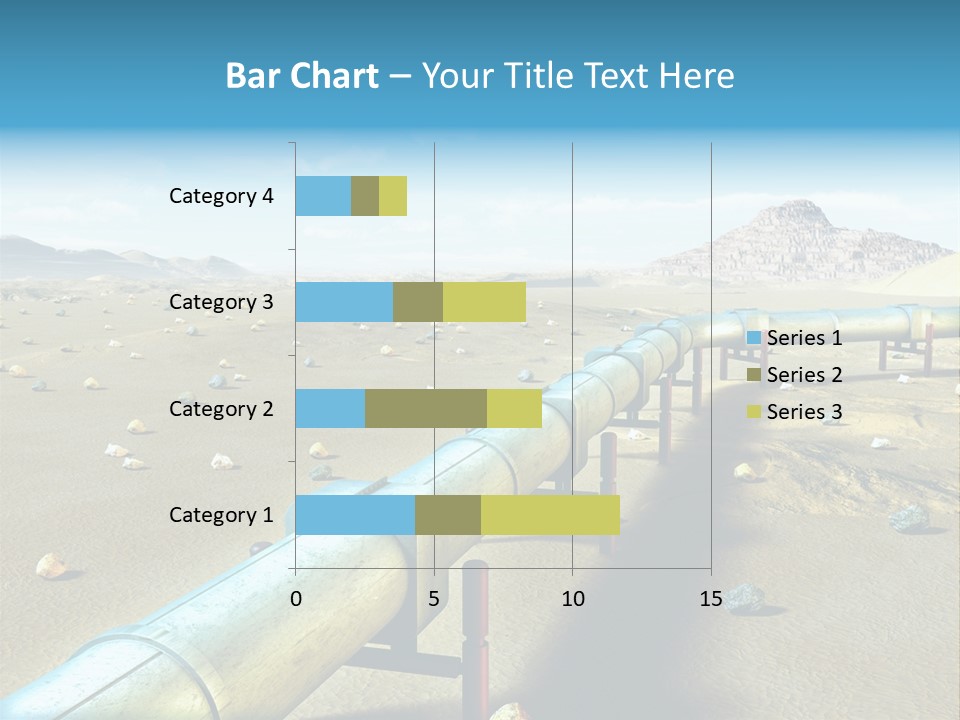 Bar Chart – Your Title Text Here

Category 4
Category 3
Category 2
Category 1

0
5
10
15

Series 1
Series 2
Series 3